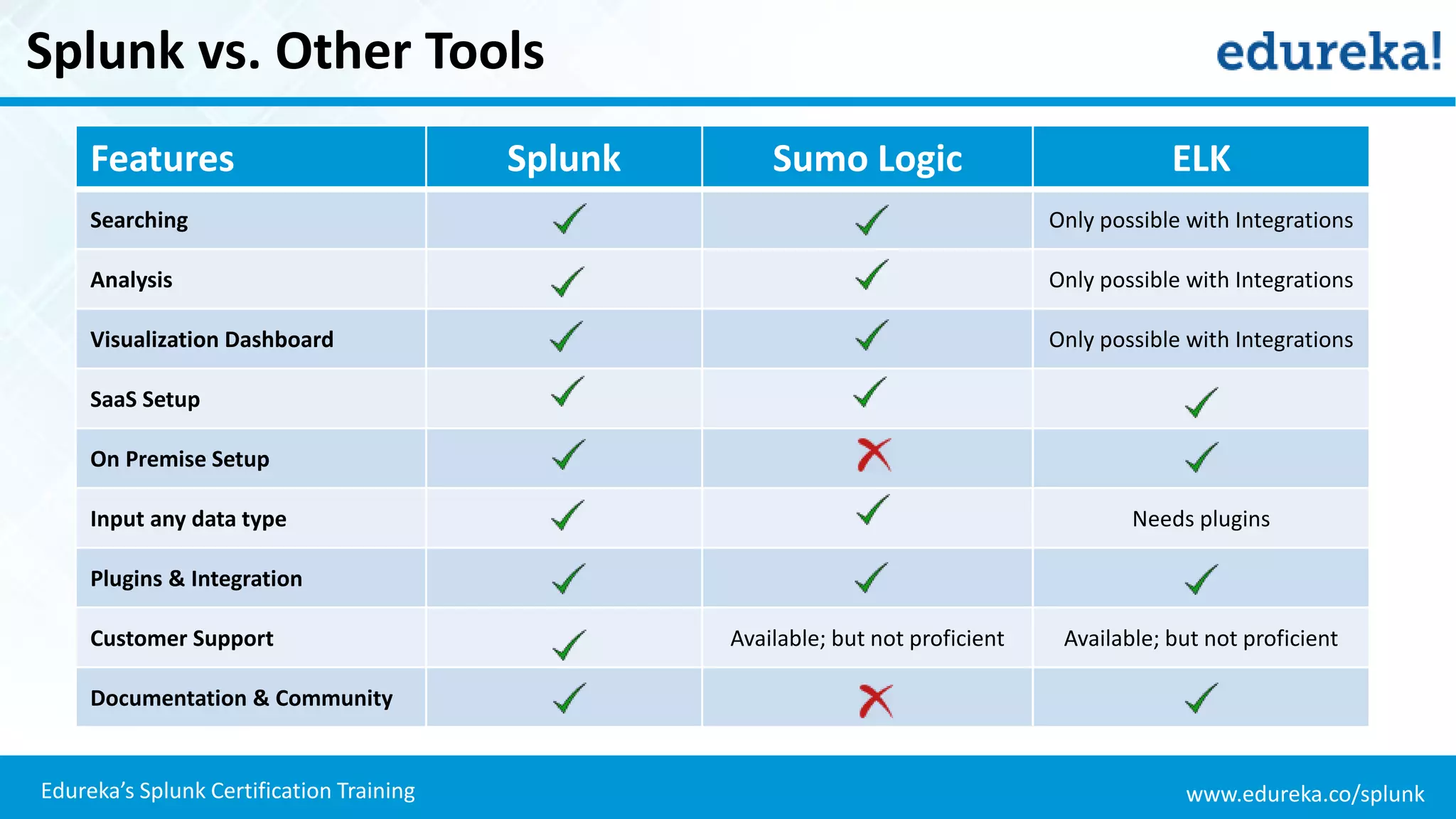 Splunk vs. Other Tools

edureka!

| Features | Splunk | Sumo Logic | ELK |
|---|---|---|---|
| Searching | ✓ | ✓ | Only possible with Integrations |
| Analysis | ✓ | ✓ | Only possible with Integrations |
| Visualization Dashboard | ✓ | ✓ | Only possible with Integrations |
| SaaS Setup | ✓ | ✓ | ✓ |
| On Premise Setup | ✓ | ✗ | ✓ |
| Input any data type | ✓ | ✓ | Needs plugins |
| Plugins & Integration | ✓ | ✓ | ✓ |
| Customer Support | ✓ | Available; but not proficient | Available; but not proficient |
| Documentation & Community | ✓ | ✗ | ✓ |

Edureka's Splunk Certification Training

www.edureka.co/splunk